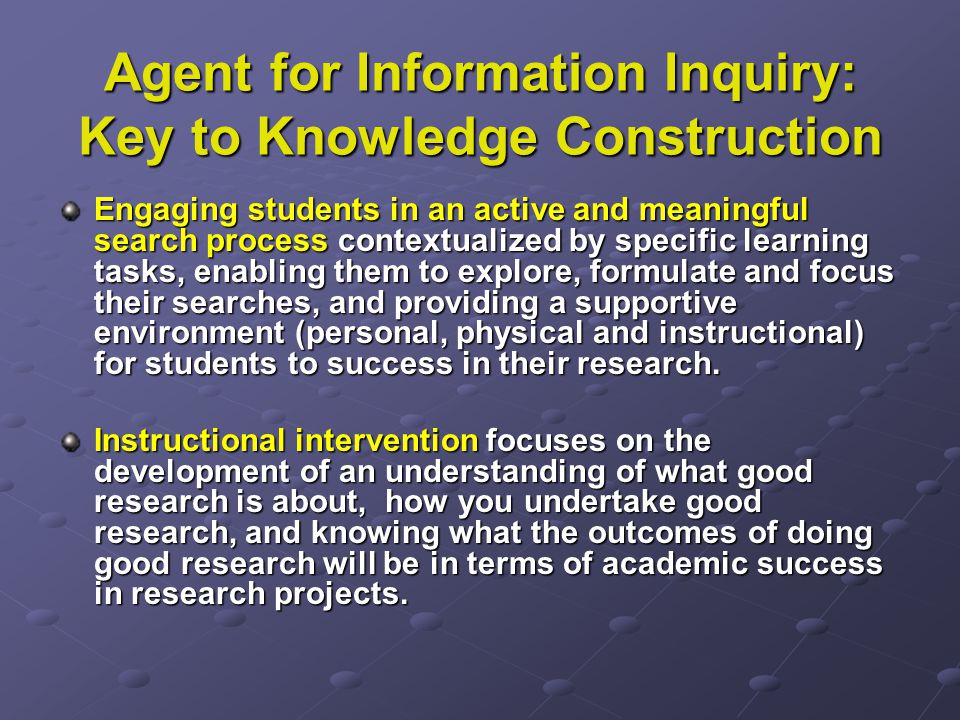 Agent for Information Inquiry: Key to Knowledge Construction

Engaging students in an active and meaningful search process contextualized by specific learning tasks, enabling them to explore, formulate and focus their searches, and providing a supportive environment (personal, physical and instructional) for students to success in their research.

Instructional intervention focuses on the development of an understanding of what good research is about, how you undertake good research, and knowing what the outcomes of doing good research will be in terms of academic success in research projects.